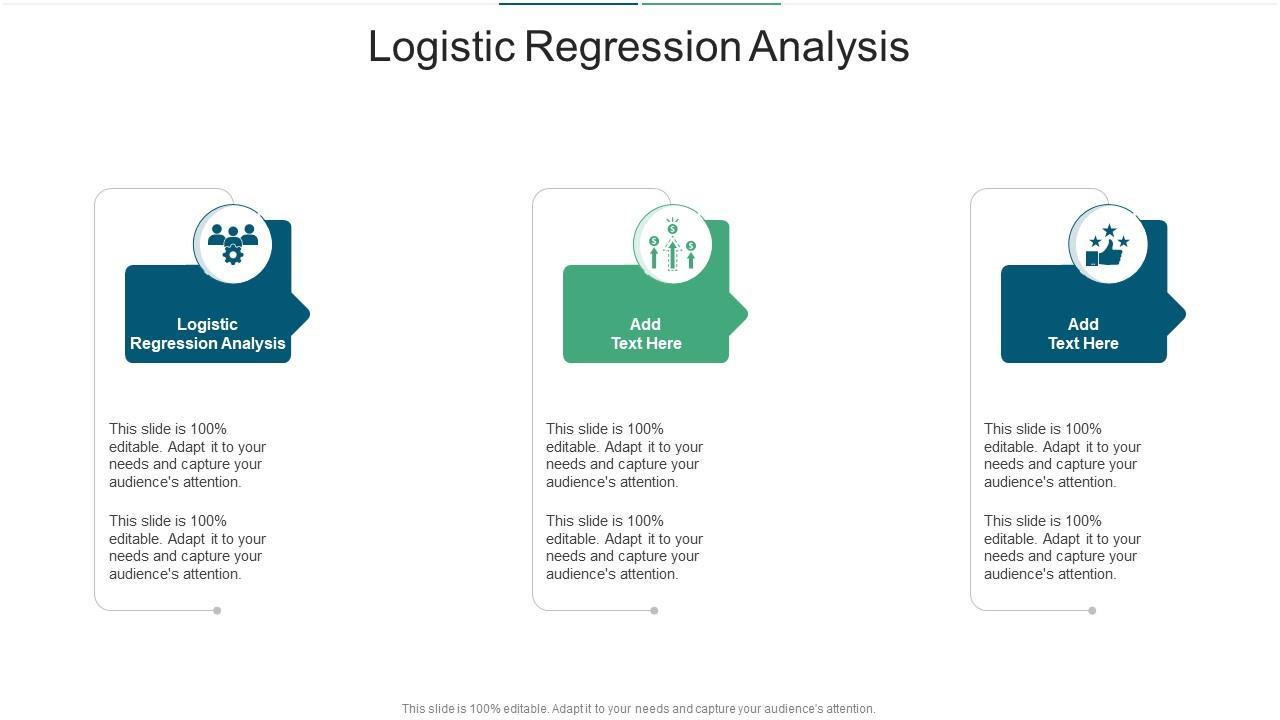 Logistic Regression Analysis

Logistic Regression Analysis

This slide is 100% editable. Adapt it to your needs and capture your audience's attention.

This slide is 100% editable. Adapt it to your needs and capture your audience's attention.

Add Text Here

This slide is 100% editable. Adapt it to your needs and capture your audience's attention.

This slide is 100% editable. Adapt it to your needs and capture your audience's attention.

Add Text Here

This slide is 100% editable. Adapt it to your needs and capture your audience's attention.

This slide is 100% editable. Adapt it to your needs and capture your audience's attention.

This slide is 100% editable. Adapt it to your needs and capture your audience's attention.